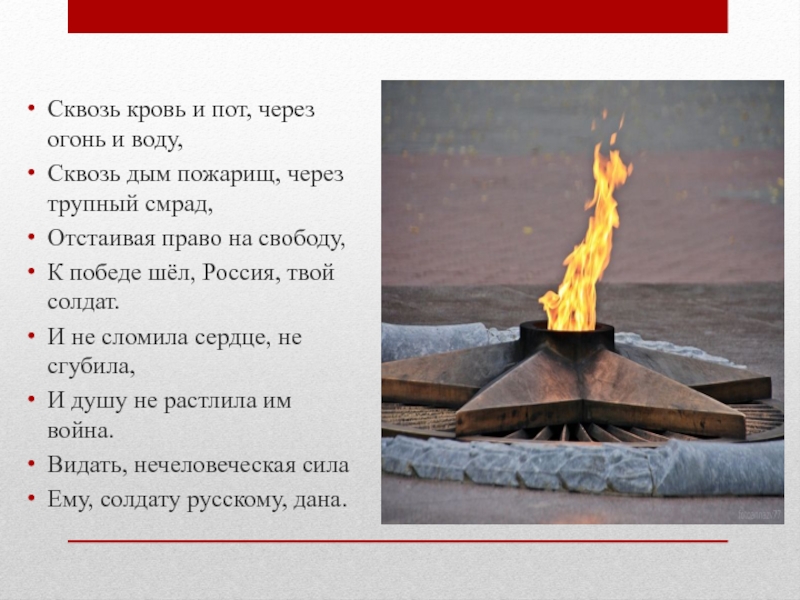 • Сквозь кровь и пот, через огонь и воду,
• Сквозь дым пожарищ, через трупный смрад,
• Отстаивая право на свободу,
• К победе шёл, Россия, твой солдат.
• И не сломила сердце, не сгубила,
• И душу не растлила им война.
• Видать, нечеловеческая сила
• Ему, солдату русскому, дана.